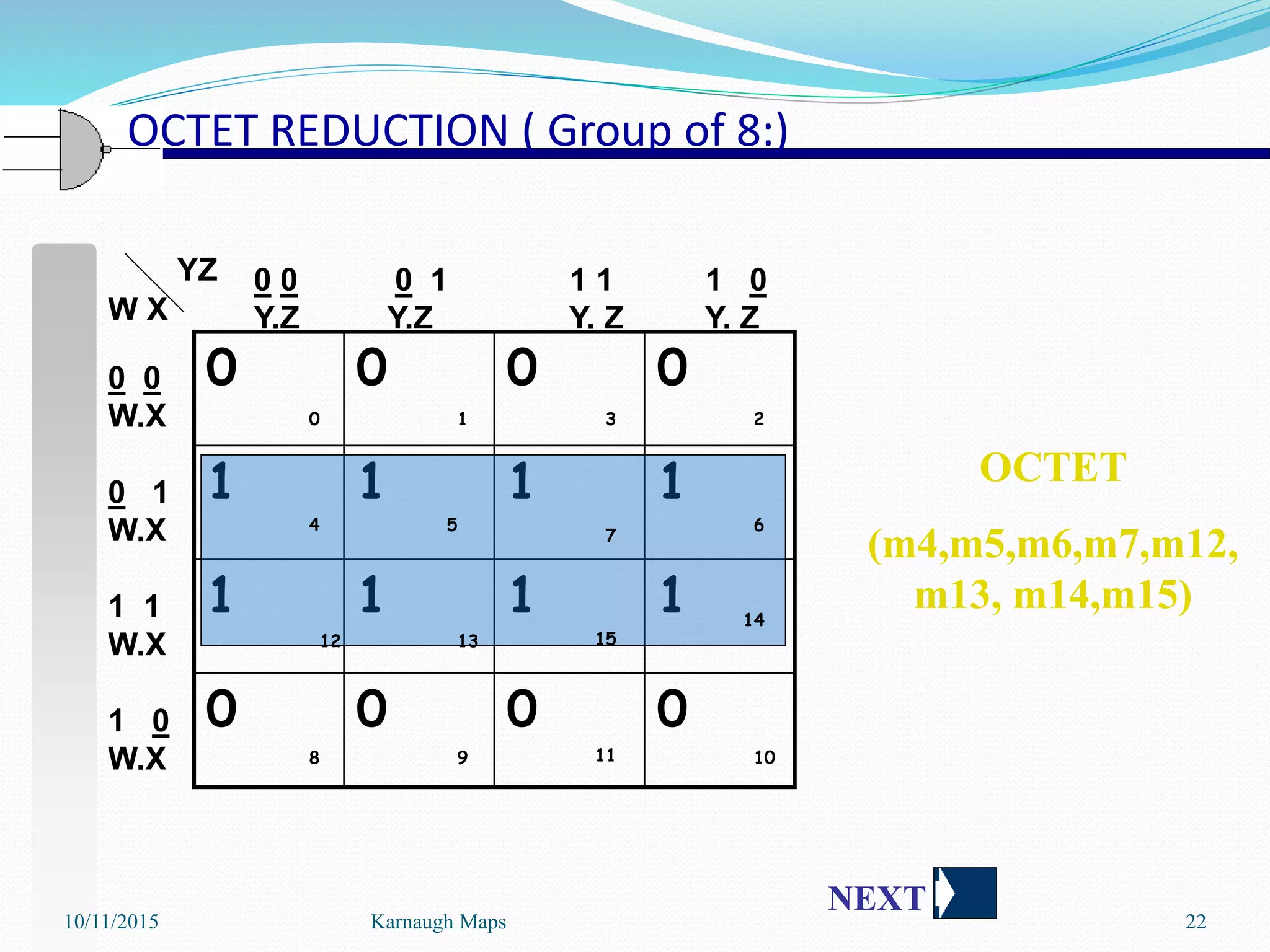 OCTET REDUCTION ( Group of 8:)

| W X \ YZ | 0 0 Y.Z | 0 1 Y.Z | 1 1 Y. Z | 1 0 Y. Z |
|---|---|---|---|---|
| 0 0 W.X | 0 0 | 0 1 | 0 3 | 0 2 |
| 0 1 W.X | 1 4 | 1 5 | 1 7 | 1 6 |
| 1 1 W.X | 1 12 | 1 13 | 1 15 | 1 14 |
| 1 0 W.X | 0 8 | 0 9 | 0 11 | 0 10 |

OCTET

(m4,m5,m6,m7,m12, m13, m14,m15)

NEXT

10/11/2015 Karnaugh Maps 22